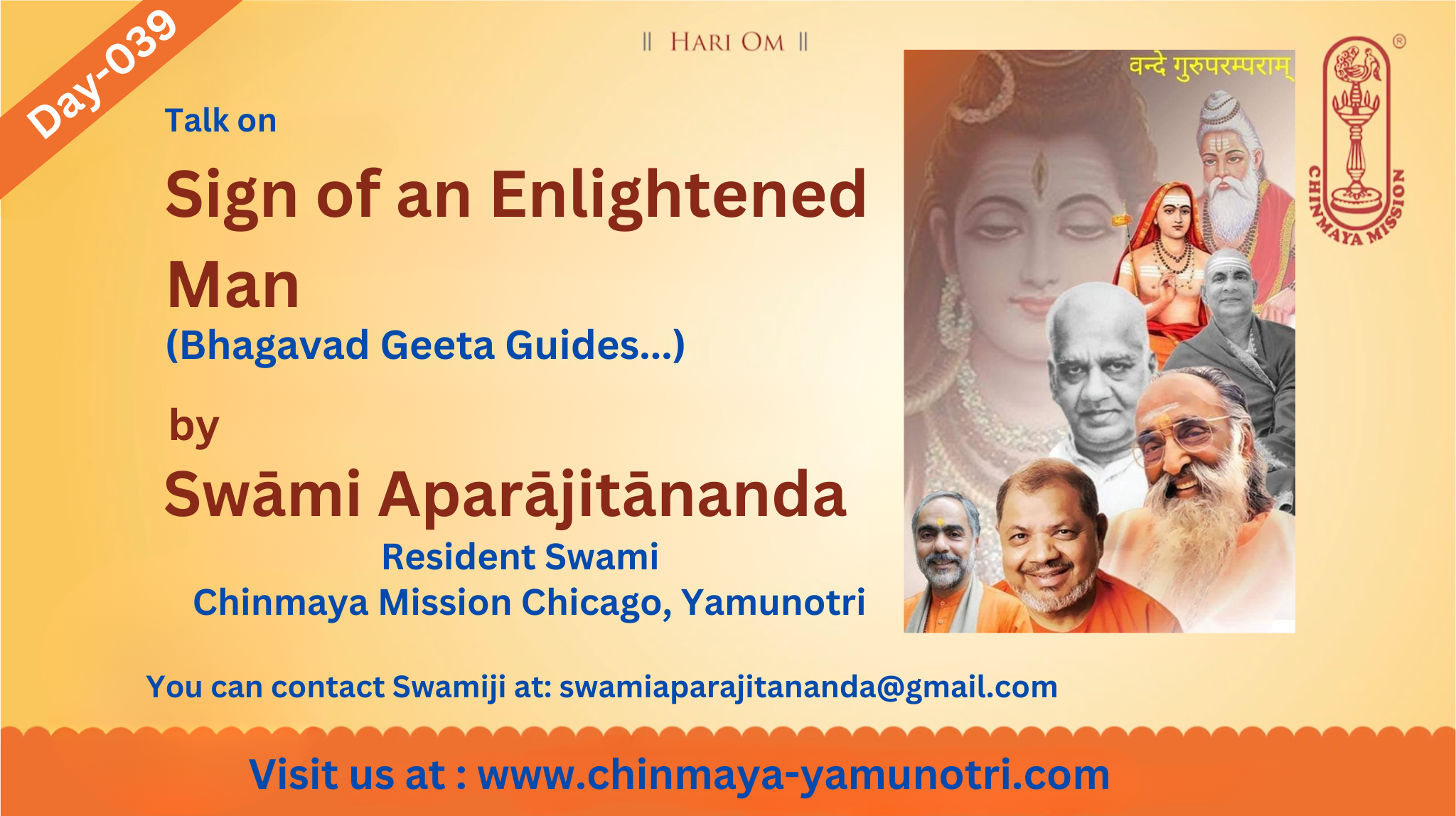 Day-039

|| HARI OM ||

Talk on

Sign of an Enlightened Man

(Bhagavad Geeta Guides...)

by

Swāmi Aparājitānanda

Resident Swami
Chinmaya Mission Chicago, Yamunotri

वन्दे गुरुपरम्पराम्

CHINMAYA MISSION ®

You can contact Swamiji at: swamiaparajitananda@gmail.com

Visit us at : www.chinmaya-yamunotri.com